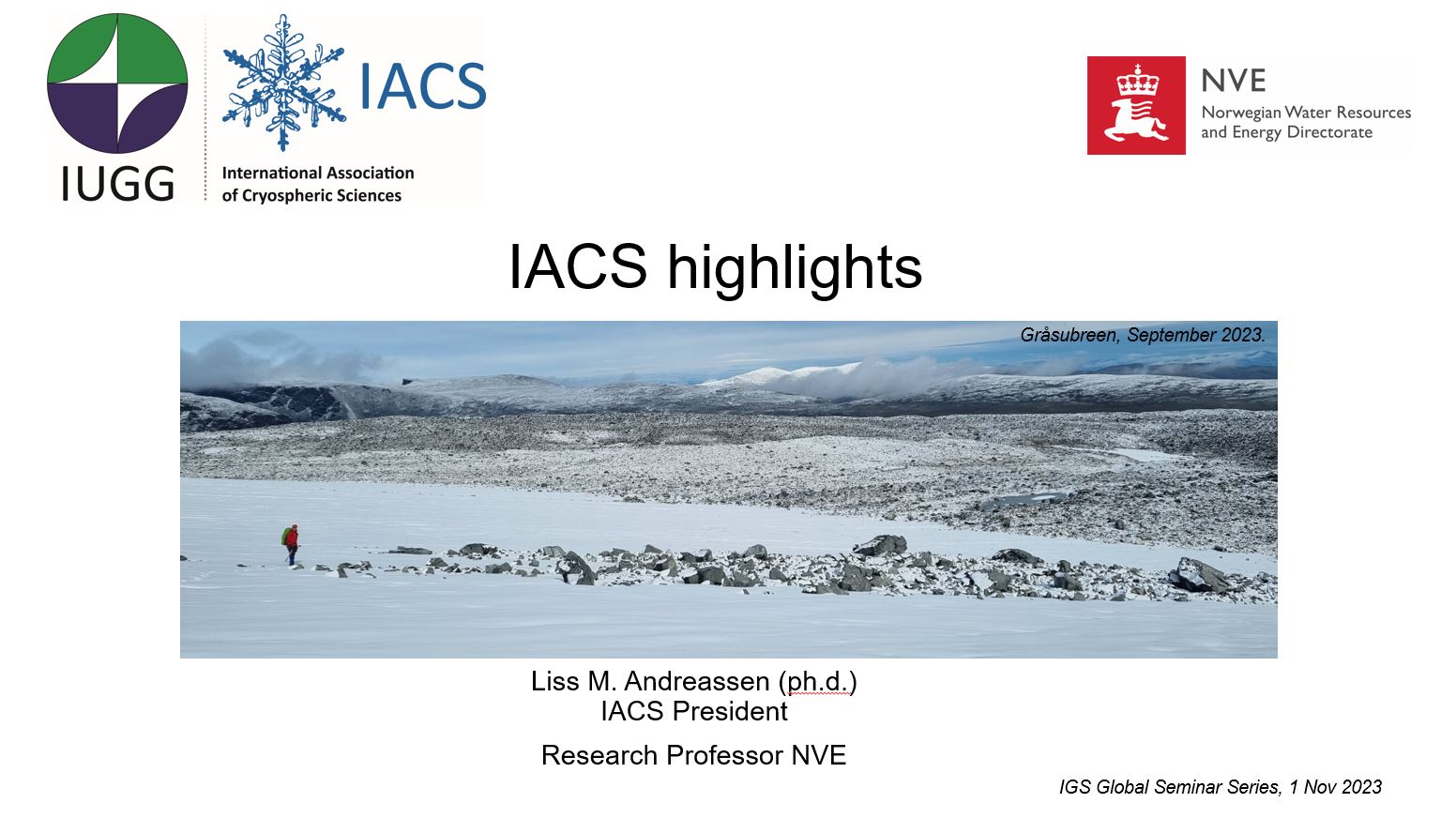 IUGG

IACS

International Association of Cryospheric Sciences

NVE
Norwegian Water Resources and Energy Directorate

IACS highlights

Gråsubreen, September 2023.

Liss M. Andreassen (ph.d.)
IACS President

Research Professor NVE

IGS Global Seminar Series, 1 Nov 2023